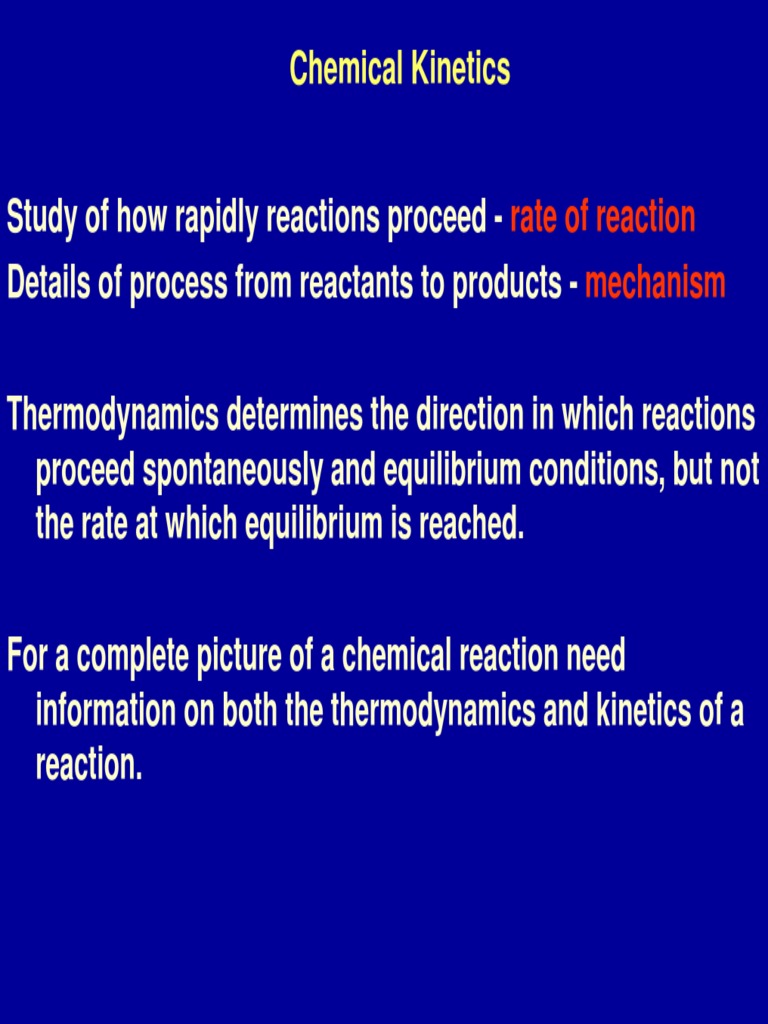 Chemical Kinetics

Study of how rapidly reactions proceed - rate of reaction
Details of process from reactants to products - mechanism

Thermodynamics determines the direction in which reactions proceed spontaneously and equilibrium conditions, but not the rate at which equilibrium is reached.

For a complete picture of a chemical reaction need information on both the thermodynamics and kinetics of a reaction.